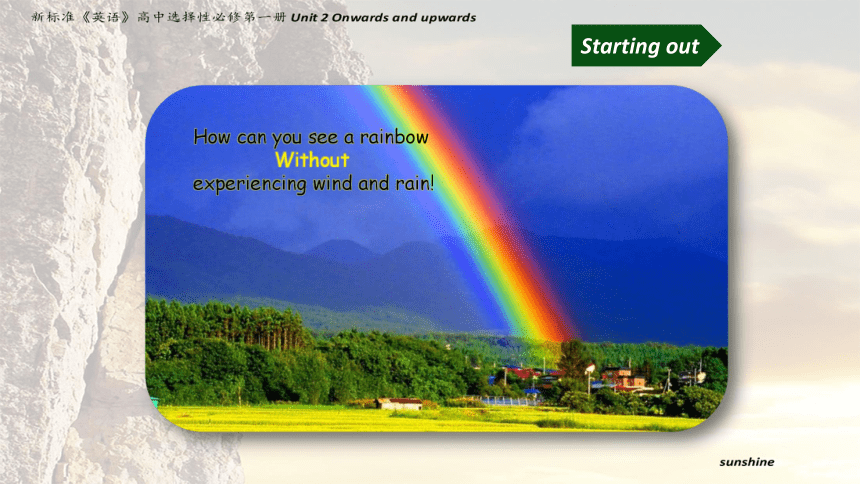 新标准《英语》高中选择性必修第一册 Unit 2 Onwards and upwards

Starting out

How can you see a rainbow
Without
experiencing wind and rain!

sunshine